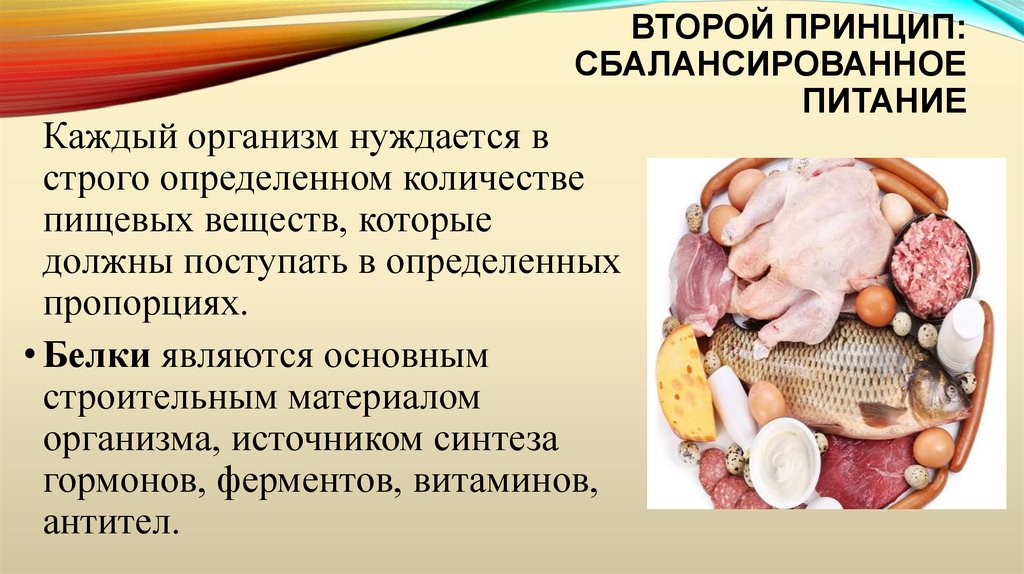 ВТОРОЙ ПРИНЦИП: СБАЛАНСИРОВАННОЕ ПИТАНИЕ

Каждый организм нуждается в строго определенном количестве пищевых веществ, которые должны поступать в определенных пропорциях.

• Белки являются основным строительным материалом организма, источником синтеза гормонов, ферментов, витаминов, антител.